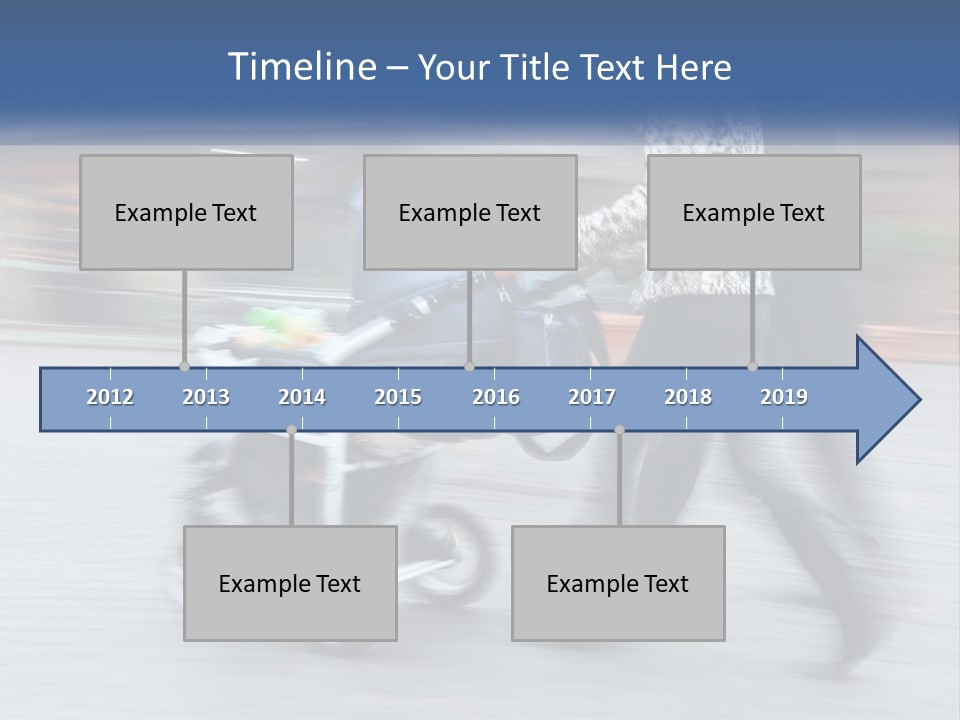 Timeline – Your Title Text Here

Example Text

Example Text

Example Text

2012 2013 2014 2015 2016 2017 2018 2019

Example Text

Example Text